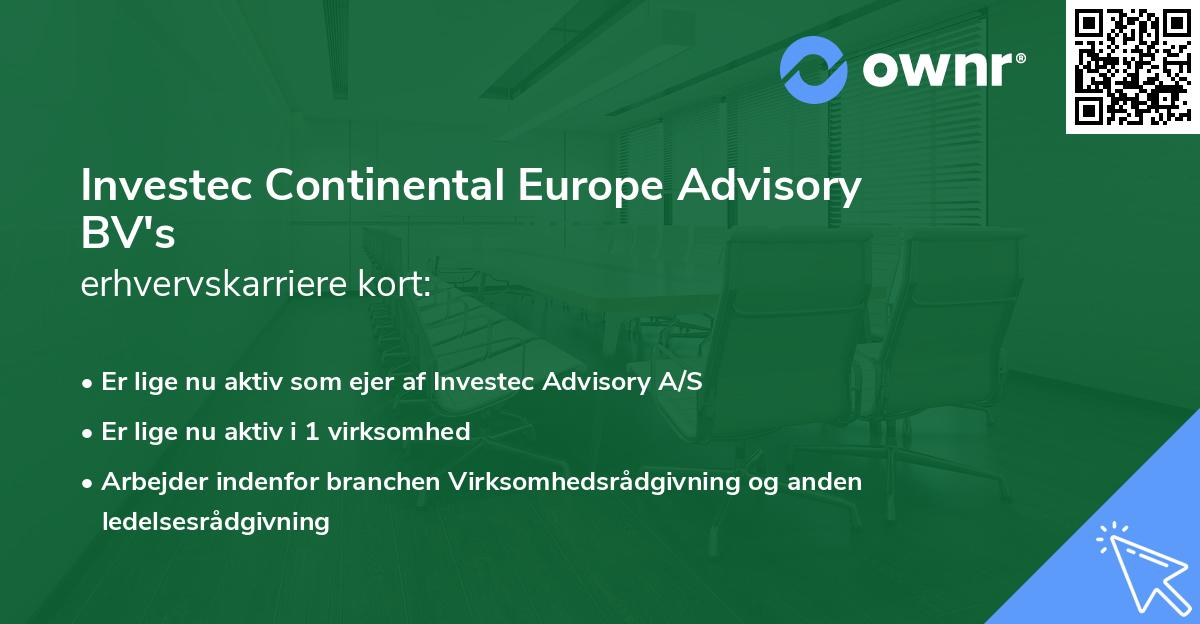 ownr®

Investec Continental Europe Advisory BV's
erhvervskarriere kort:

• Er lige nu aktiv som ejer af Investec Advisory A/S
• Er lige nu aktiv i 1 virksomhed
• Arbejder indenfor branchen Virksomhedsrådgivning og anden ledelsesrådgivning